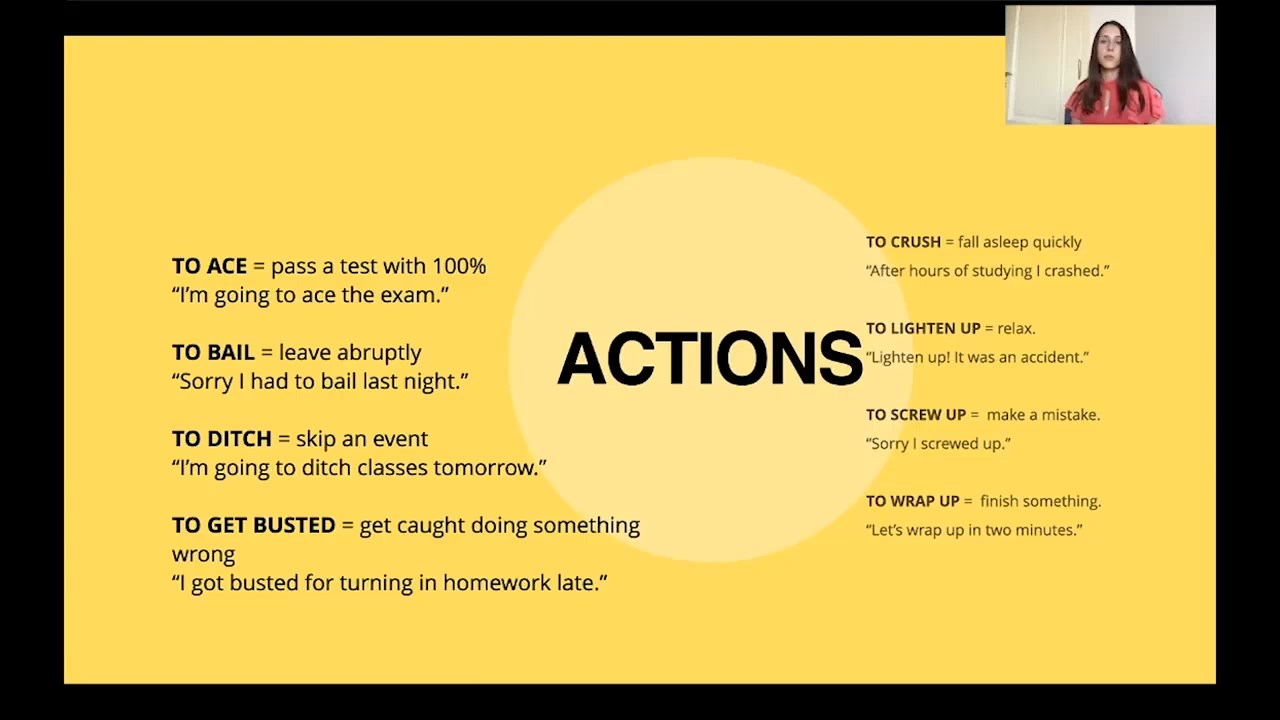 TO ACE = pass a test with 100%
"I'm going to ace the exam."

TO BAIL = leave abruptly
"Sorry I had to bail last night."

TO DITCH = skip an event
"I'm going to ditch classes tomorrow."

TO GET BUSTED = get caught doing something wrong
"I got busted for turning in homework late."

ACTIONS

TO CRUSH = fall asleep quickly
"After hours of studying I crashed."

TO LIGHTEN UP = relax.
"Lighten up! It was an accident."

TO SCREW UP = make a mistake.
"Sorry I screwed up."

TO WRAP UP = finish something.
"Let's wrap up in two minutes."